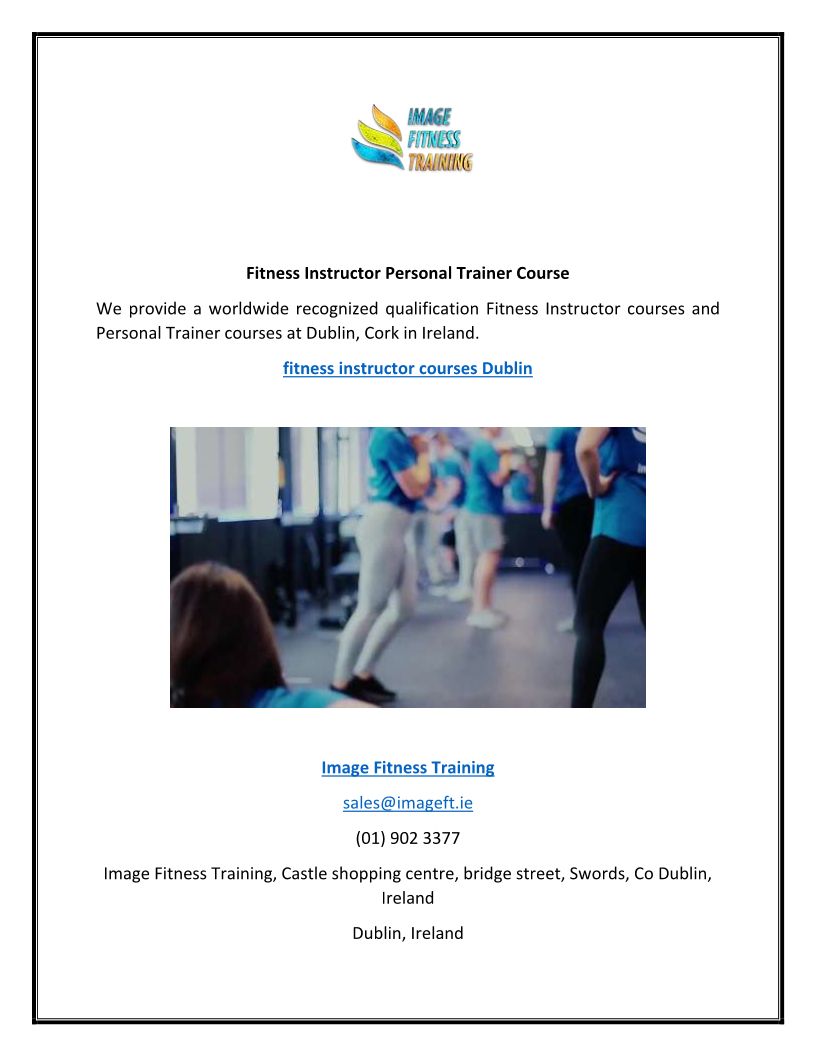 IMAGE
FITNESS
TRAINING

Fitness Instructor Personal Trainer Course

We provide a worldwide recognized qualification Fitness Instructor courses and Personal Trainer courses at Dublin, Cork in Ireland.

fitness instructor courses Dublin

Image Fitness Training

sales@imageft.ie

(01) 902 3377

Image Fitness Training, Castle shopping centre, bridge street, Swords, Co Dublin, Ireland

Dublin, Ireland